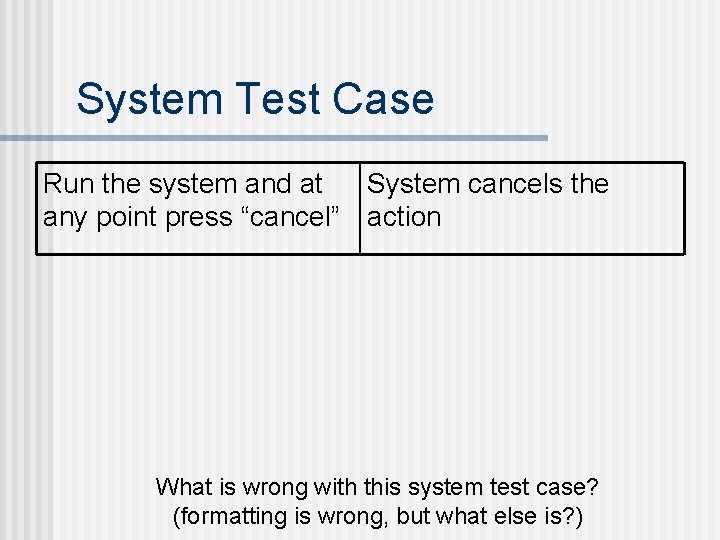 System Test Case

| Run the system and at any point press “cancel” | System cancels the action |
|---|---|

What is wrong with this system test case?
(formatting is wrong, but what else is?)